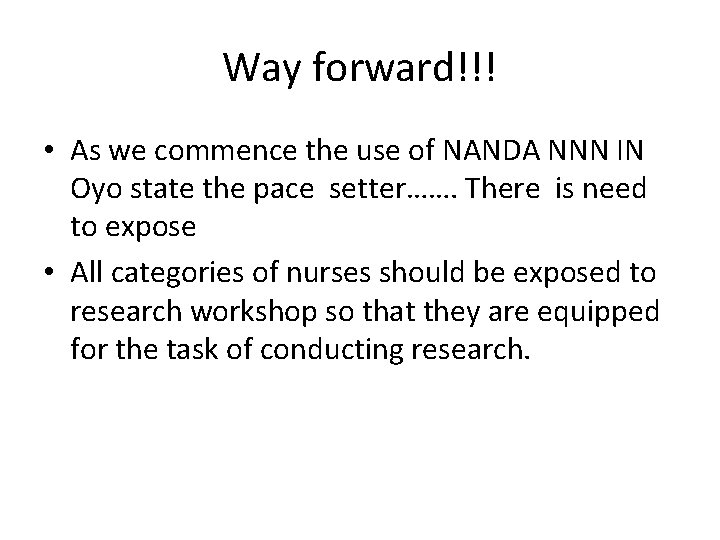 Way forward!!!

• As we commence the use of NANDA NNN IN Oyo state the pace setter……. There is need to expose

• All categories of nurses should be exposed to research workshop so that they are equipped for the task of conducting research.